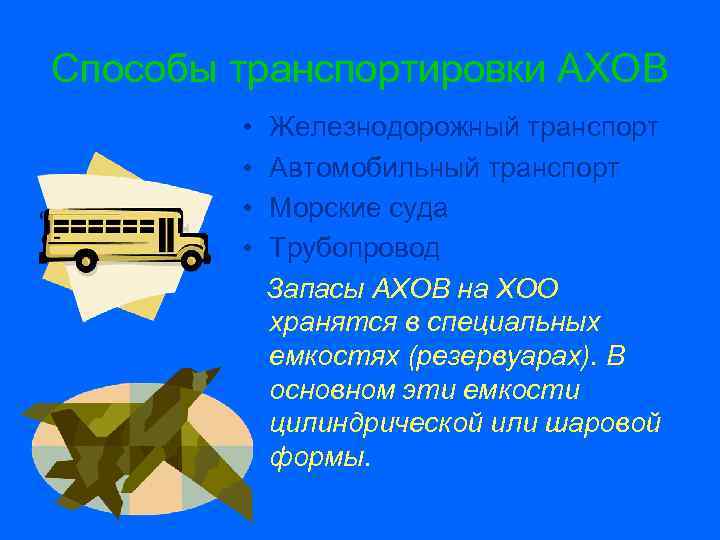 Способы транспортировки АХОВ

• Железнодорожный транспорт
• Автомобильный транспорт
• Морские суда
• Трубопровод

Запасы АХОВ на ХОО хранятся в специальных емкостях (резервуарах). В основном эти емкости цилиндрической или шаровой формы.